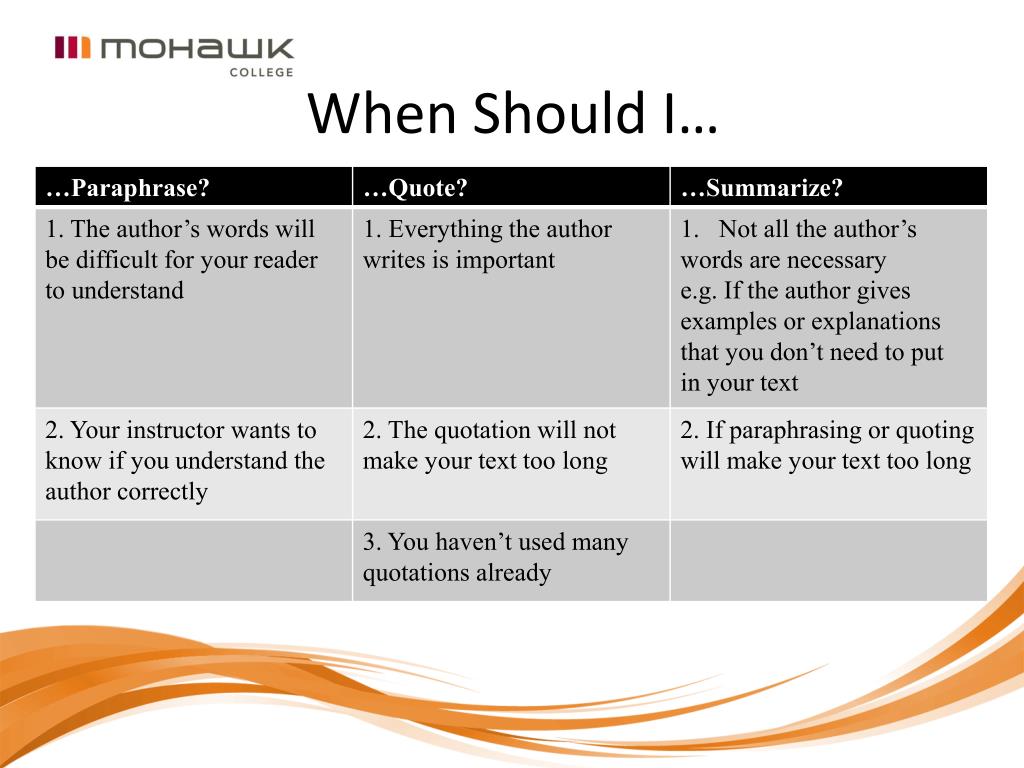 MOHAWK COLLEGE

When Should I…

| …Paraphrase? | …Quote? | …Summarize? |
|---|---|---|
| 1. The author’s words will be difficult for your reader to understand | 1. Everything the author writes is important | 1. Not all the author’s words are necessary e.g. If the author gives examples or explanations that you don’t need to put in your text |
| 2. Your instructor wants to know if you understand the author correctly | 2. The quotation will not make your text too long | 2. If paraphrasing or quoting will make your text too long |
| | 3. You haven’t used many quotations already | |